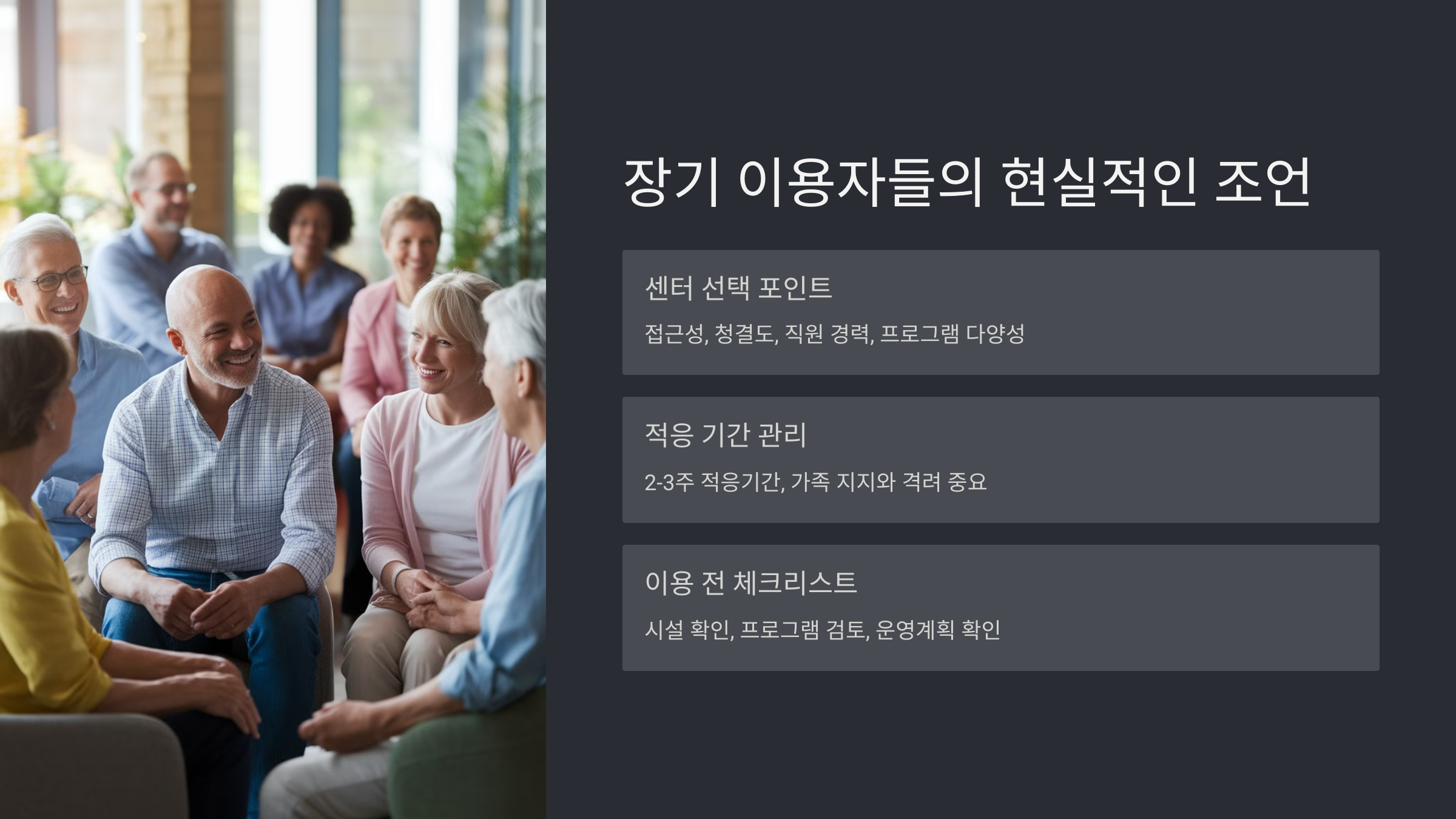 장기 이용자들의 현실적인 조언

센터 선택 포인트

접근성, 청결도, 직원 경력, 프로그램 다양성

적응 기간 관리

2-3주 적응기간, 가족 지지와 격려 중요

이용 전 체크리스트

시설 확인, 프로그램 검토, 운영계획 확인